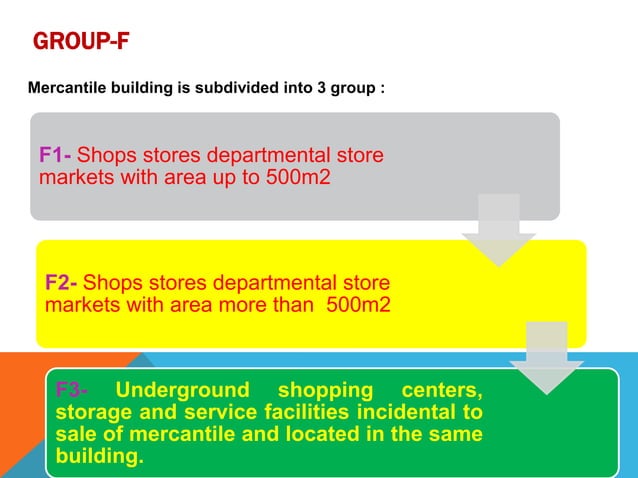 GROUP-F

Mercantile building is subdivided into 3 group :

F1- Shops stores departmental store markets with area up to 500m2

F2- Shops stores departmental store markets with area more than 500m2

F3- Underground shopping centers, storage and service facilities incidental to sale of mercantile and located in the same building.